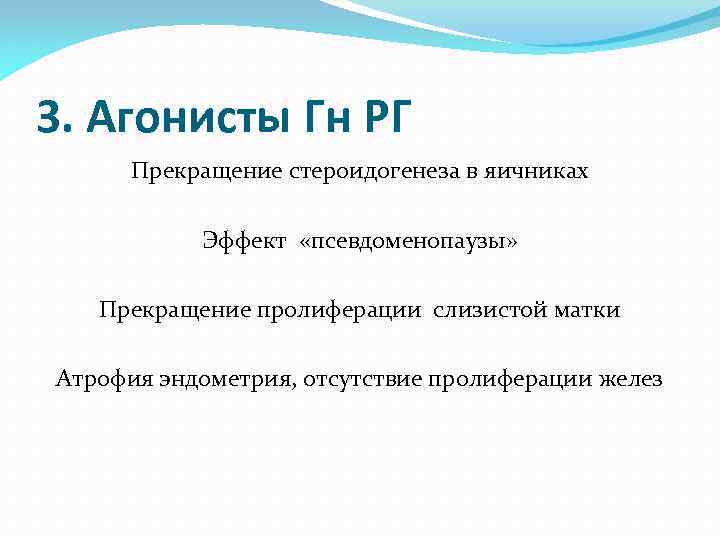 3. Агонисты Гн РГ

Прекращение стероидогенеза в яичниках

Эффект «псевдоменопаузы»

Прекращение пролиферации слизистой матки

Атрофия эндометрия, отсутствие пролиферации желез